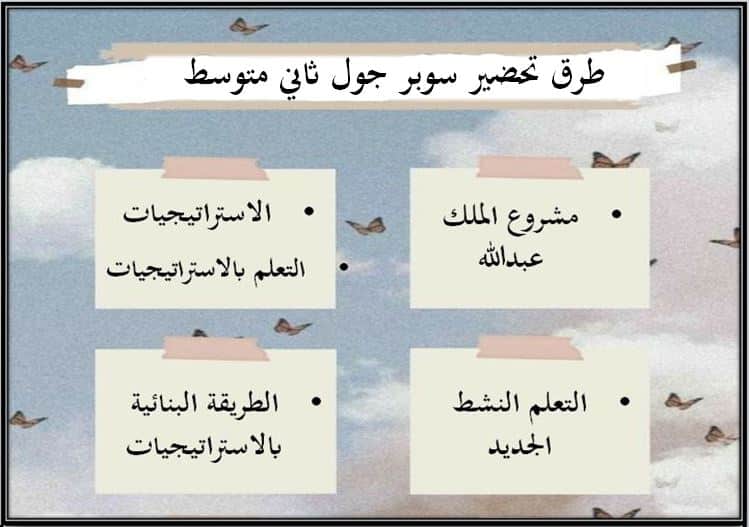 طرق تحضير سوبر جول ثاني متوسط

• مشروع الملك عبدالله

• الاستراتيجيات
• التعلم بالاستراتيجيات

• التعلم النشط الجديد

• الطريقة البنائية بالاستراتيجيات